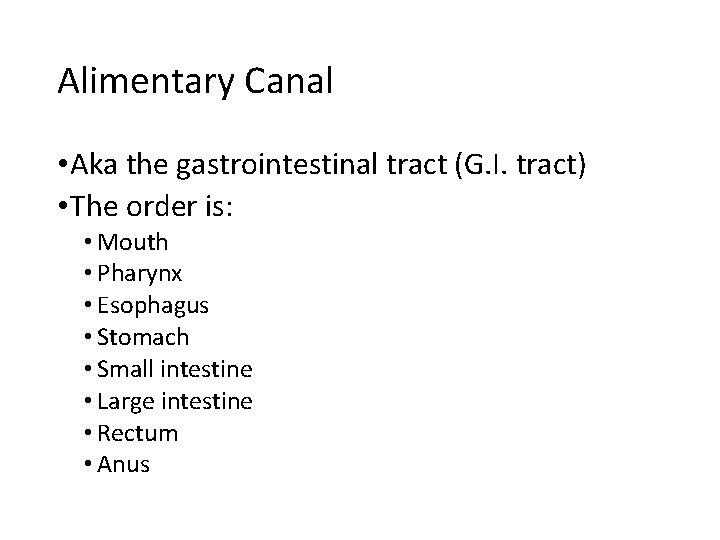 Alimentary Canal

•Aka the gastrointestinal tract (G.I. tract)
•The order is:
• Mouth
• Pharynx
• Esophagus
• Stomach
• Small intestine
• Large intestine
• Rectum
• Anus